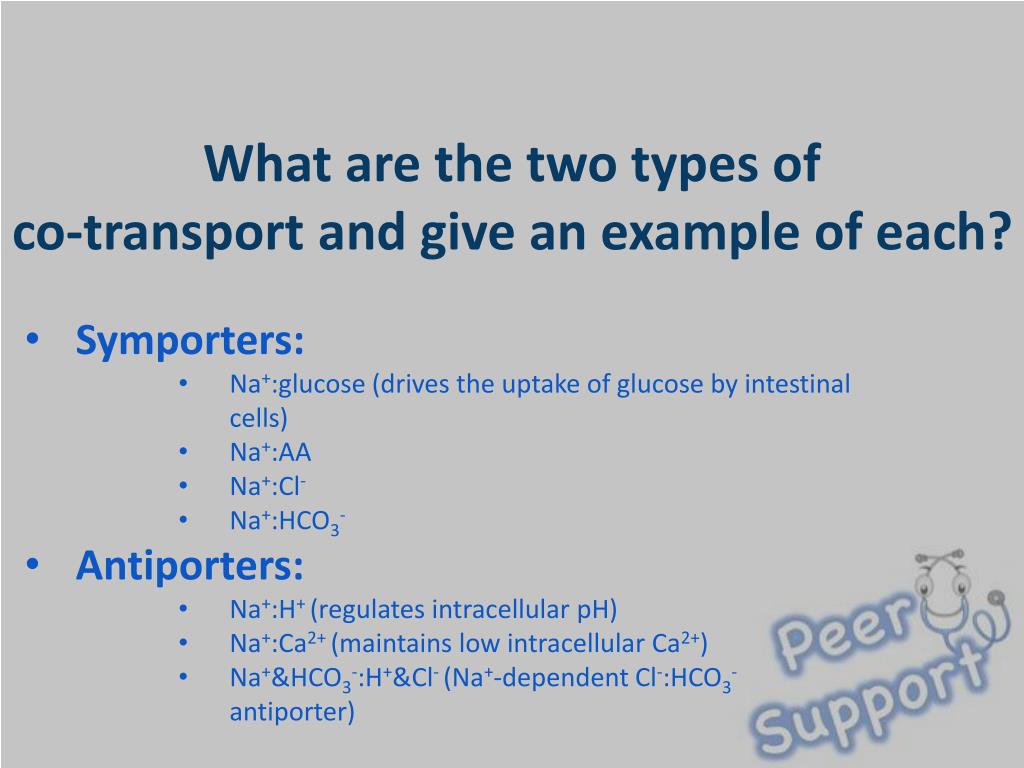 What are the two types of
co-transport and give an example of each?

• Symporters:
  • $Na^+$:glucose (drives the uptake of glucose by intestinal cells)
  • $Na^+$:AA
  • $Na^+$:$Cl^-$
  • $Na^+$:$HCO_3^-$

• Antiporters:
  • $Na^+$:$H^+$ (regulates intracellular pH)
  • $Na^+$:$Ca^{2+}$ (maintains low intracellular $Ca^{2+}$)
  • $Na^+$&$HCO_3^-$:$H^+$&$Cl^-$ ($Na^+$-dependent $Cl^-$:$HCO_3^-$ antiporter)

Peer Support